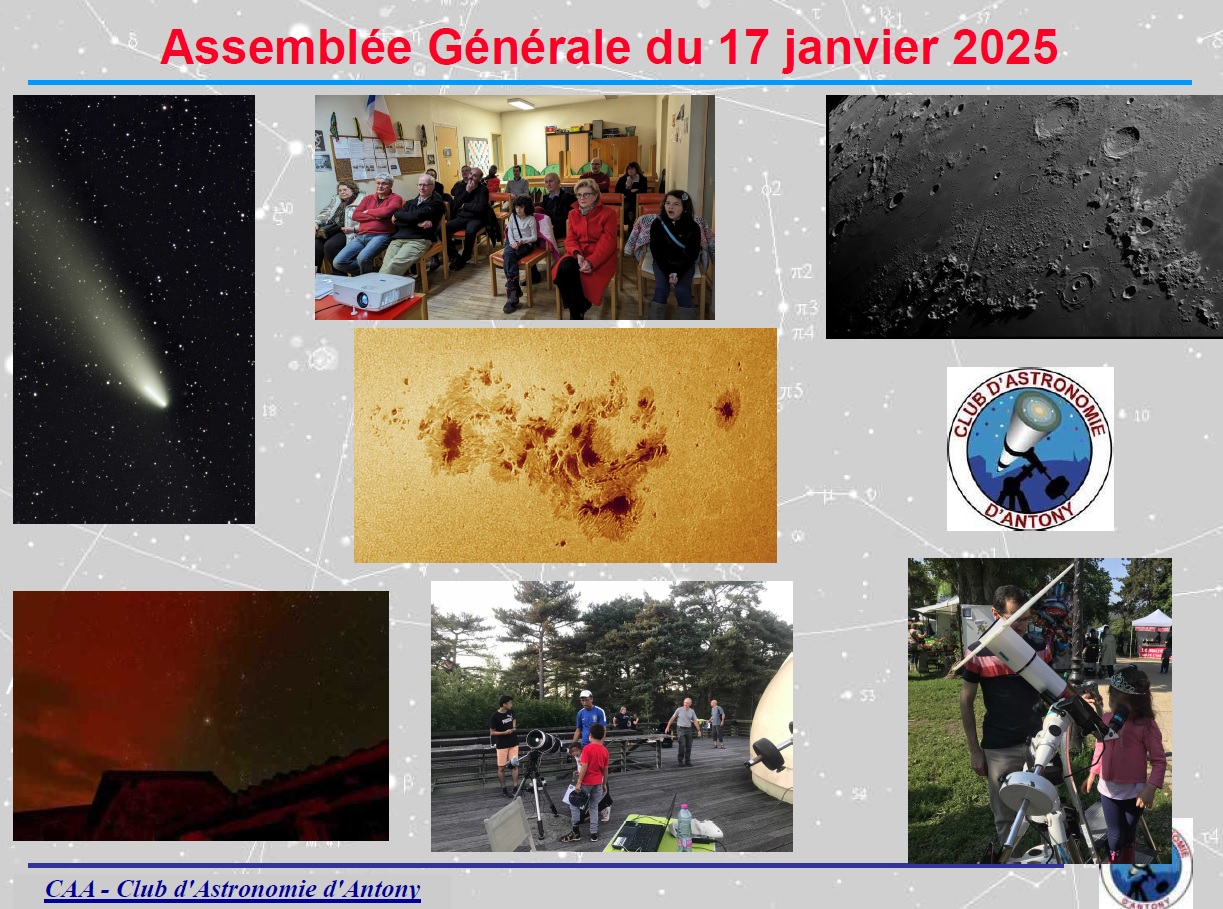 Assemblée Générale du 17 janvier 2025

CLUB D'ASTRONOMIE D'ANTONY

CAA - Club d'Astronomie d'Antony